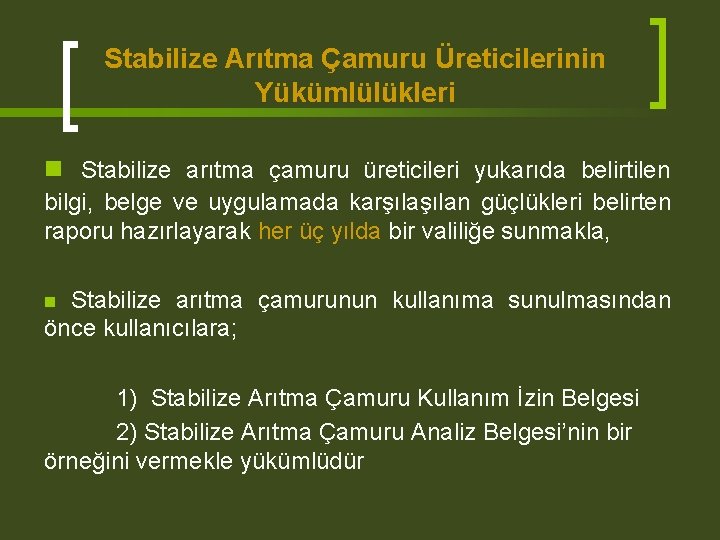 Stabilize Arıtma Çamuru Üreticilerinin Yükümlülükleri

Stabilize arıtma çamuru üreticileri yukarıda belirtilen bilgi, belge ve uygulamada karşılaşılan güçlükleri belirten raporu hazırlayarak her üç yılda bir valiliğe sunmakla,

Stabilize arıtma çamurunun kullanıma sunulmasından önce kullanıcılara;

1) Stabilize Arıtma Çamuru Kullanım İzin Belgesi

2) Stabilize Arıtma Çamuru Analiz Belgesi'nin bir örneğini vermekle yükümlüdür